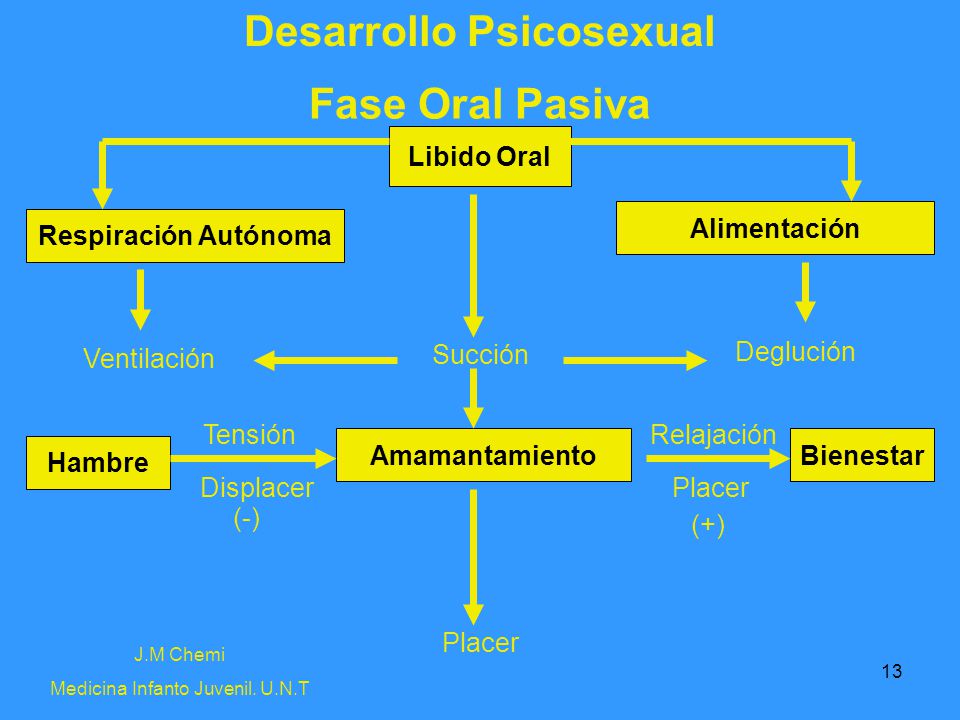 Desarrollo Psicosexual

Fase Oral Pasiva

Libido Oral

Respiración Autónoma

Alimentación

Ventilación

Succión

Deglución

Hambre

Tensión

Displacer
(-)

Amamantamiento

Relajación

Placer
(+)

Bienestar

Placer

J.M Chemi

Medicina Infanto Juvenil. U.N.T

13